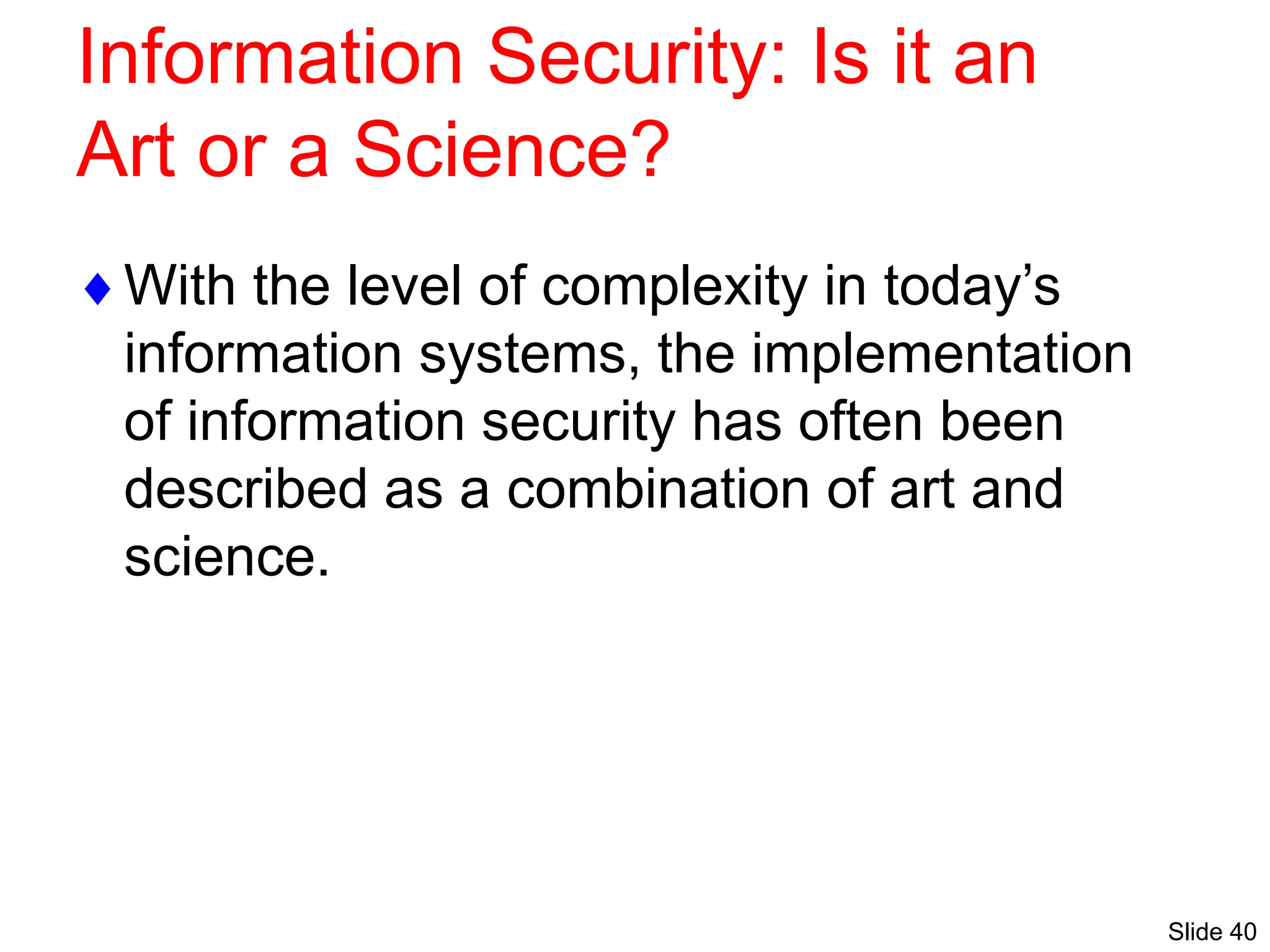 Information Security: Is it an Art or a Science?

♦ With the level of complexity in today’s information systems, the implementation of information security has often been described as a combination of art and science.

Slide 40